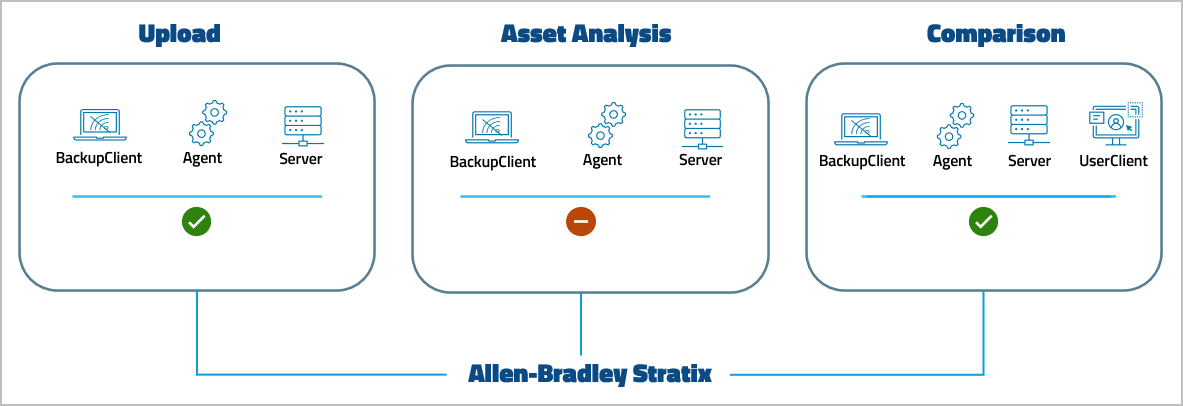 Upload

BackupClient Agent Server

Asset Analysis

BackupClient Agent Server

Comparison

BackupClient Agent Server UserClient

Allen-Bradley Stratix